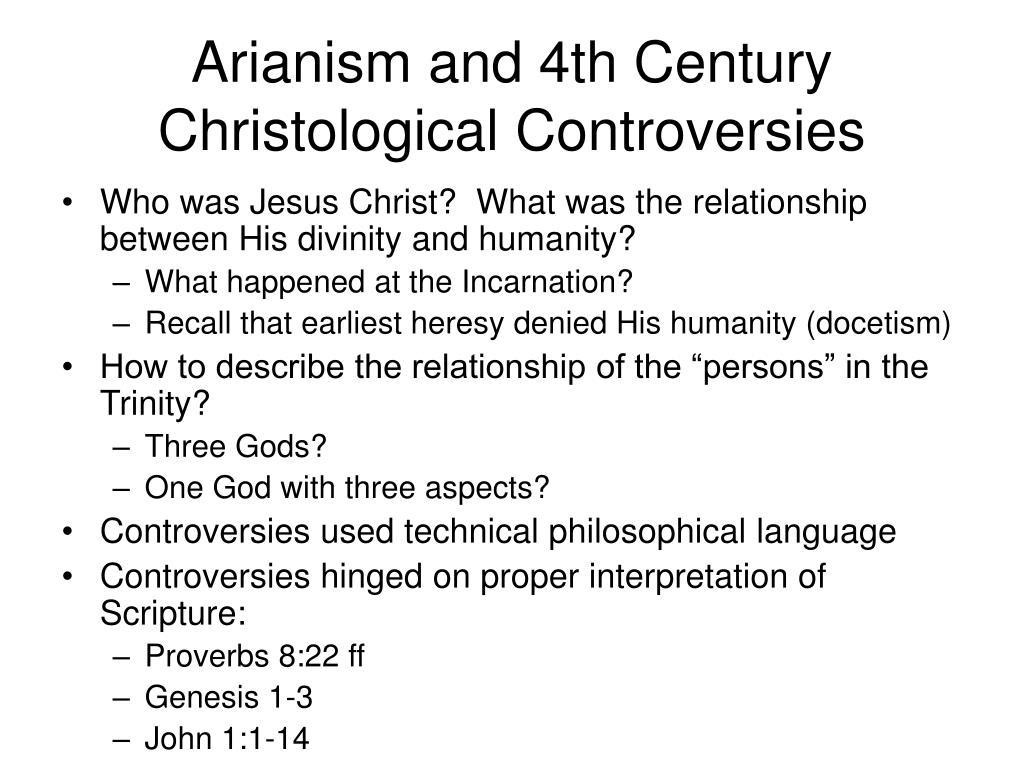 Arianism and 4th Century Christological Controversies

• Who was Jesus Christ?  What was the relationship between His divinity and humanity?
– What happened at the Incarnation?
– Recall that earliest heresy denied His humanity (docetism)
• How to describe the relationship of the “persons” in the Trinity?
– Three Gods?
– One God with three aspects?
• Controversies used technical philosophical language
• Controversies hinged on proper interpretation of Scripture:
– Proverbs 8:22 ff
– Genesis 1-3
– John 1:1-14